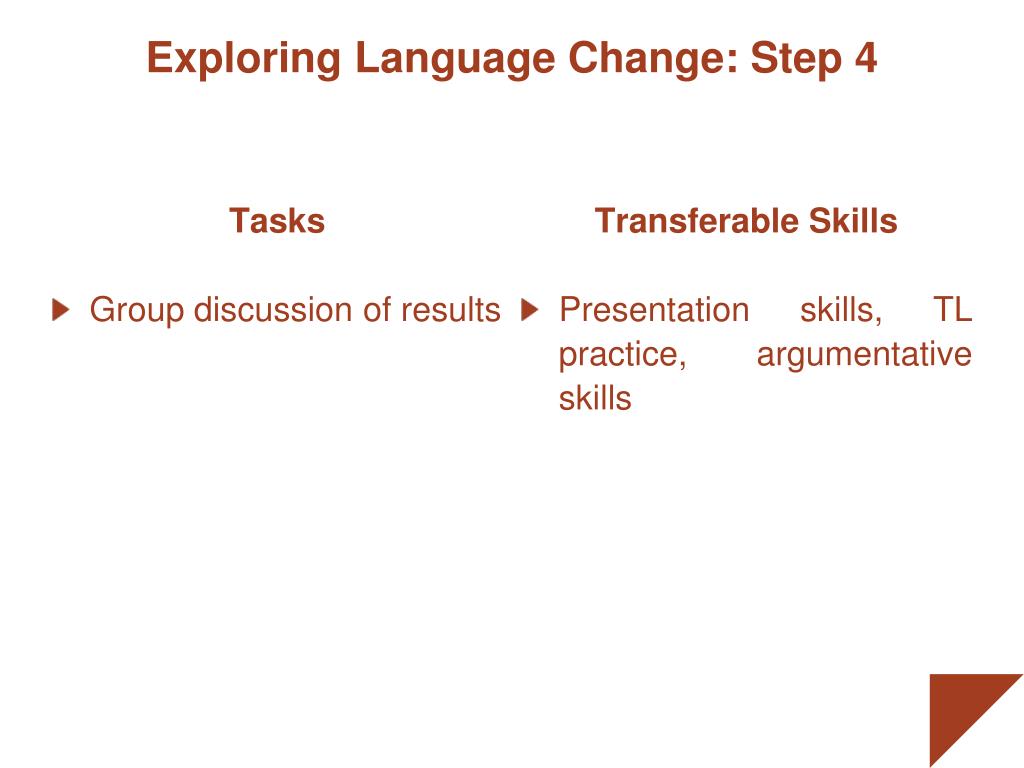 Exploring Language Change: Step 4

Tasks

Group discussion of results

Transferable Skills

Presentation skills, TL practice, argumentative skills